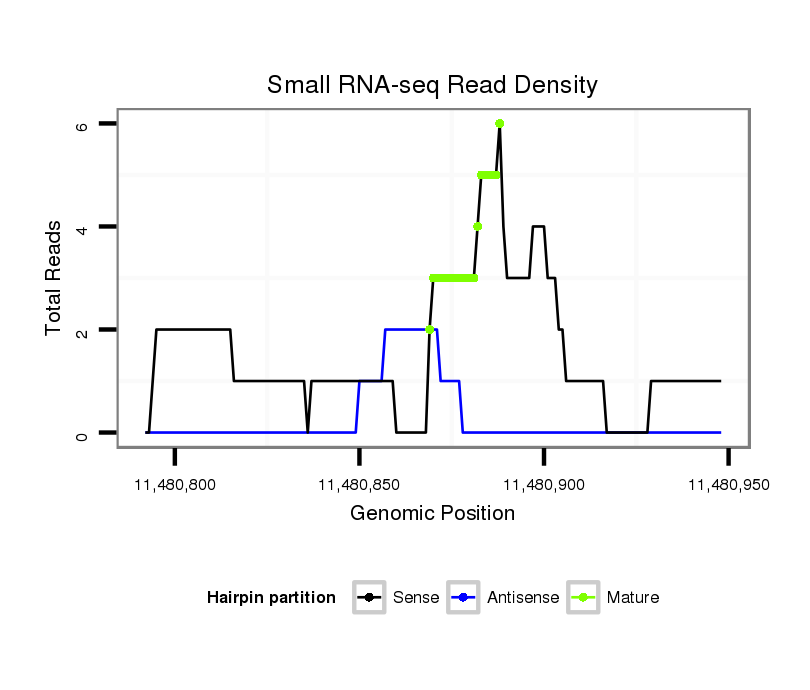 Small RNA-seq Read Density

Total Reads

6
4
2
0

11,480,800
11,480,850
11,480,900
11,480,950

Genomic Position

Hairpin partition
Sense
Antisense
Mature